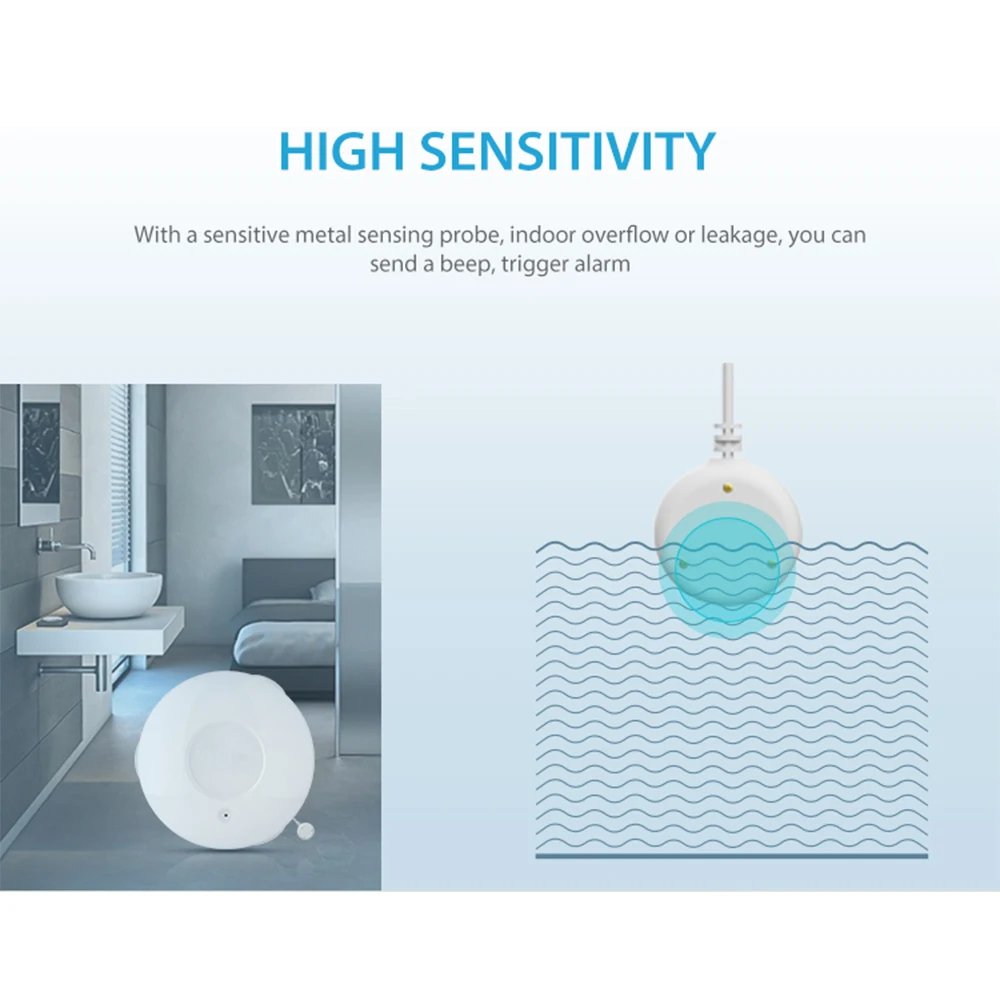 HIGH SENSITIVITY

With a sensitive metal sensing probe, indoor overflow or leakage, you can send a beep, trigger alarm